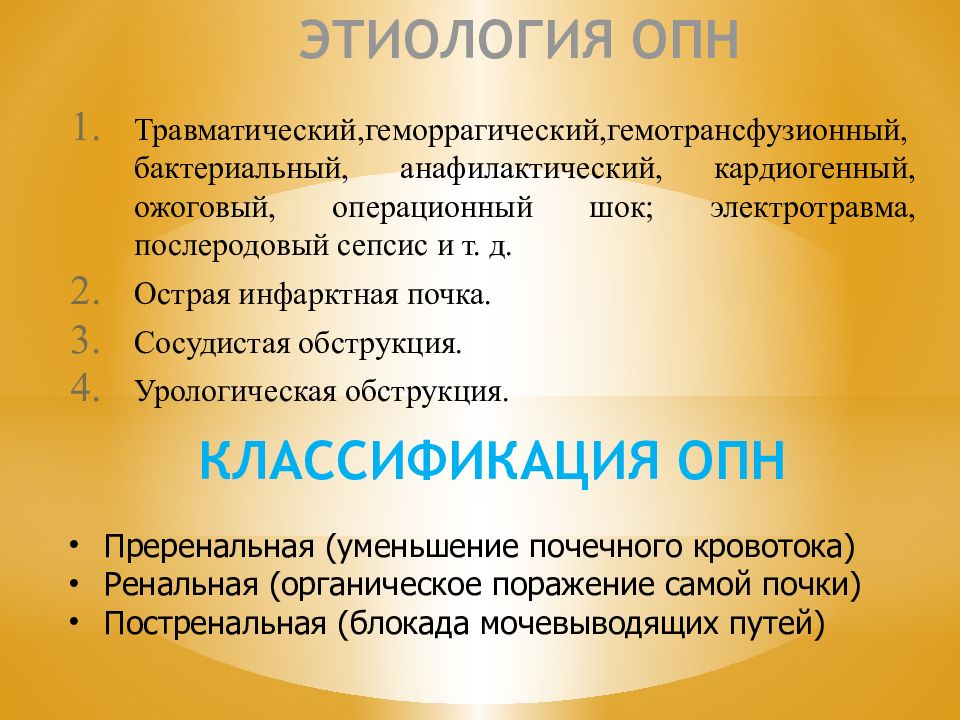 ЭТИОЛОГИЯ ОПН

1. Травматический,геморрагический,гемотрансфузионный, бактериальный, анафилактический, кардиогенный, ожоговый, операционный шок; электротравма, послеродовый сепсис и т. д.
2. Острая инфарктная почка.
3. Сосудистая обструкция.
4. Урологическая обструкция.

КЛАССИФИКАЦИЯ ОПН

• Преренальная (уменьшение почечного кровотока)
• Ренальная (органическое поражение самой почки)
• Постренальная (блокада мочевыводящих путей)